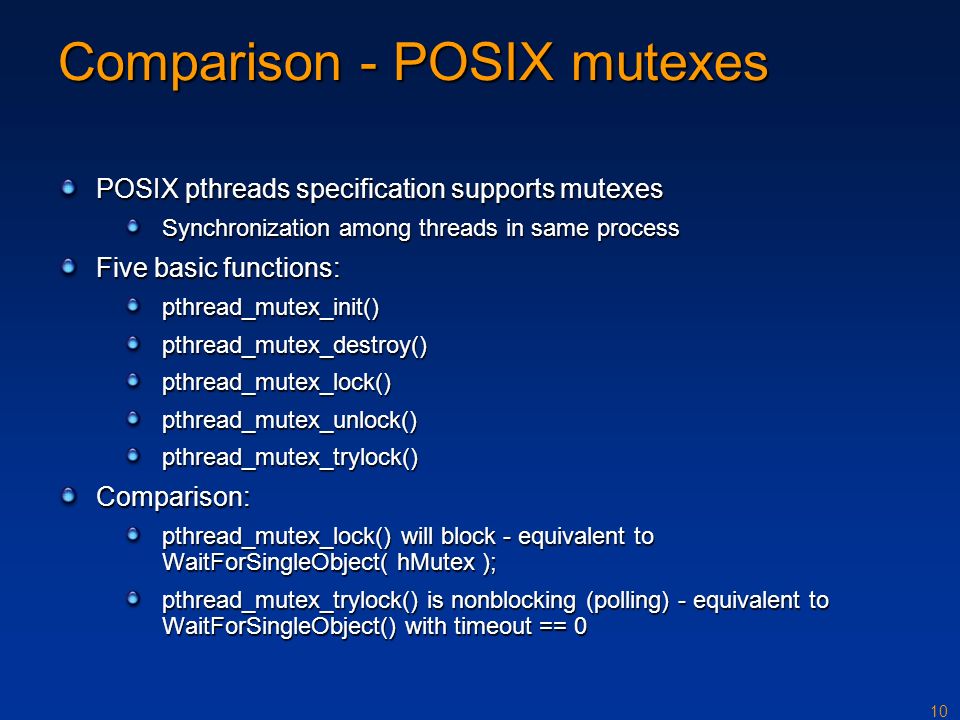 Comparison - POSIX mutexes

POSIX pthreads specification supports mutexes

Synchronization among threads in same process

Five basic functions:

pthread_mutex_init()

pthread_mutex_destroy()

pthread_mutex_lock()

pthread_mutex_unlock()

pthread_mutex_trylock()

Comparison:

pthread_mutex_lock() will block - equivalent to WaitForSingleObject( hMutex );

pthread_mutex_trylock() is nonblocking (polling) - equivalent to WaitForSingleObject() with timeout == 0

10